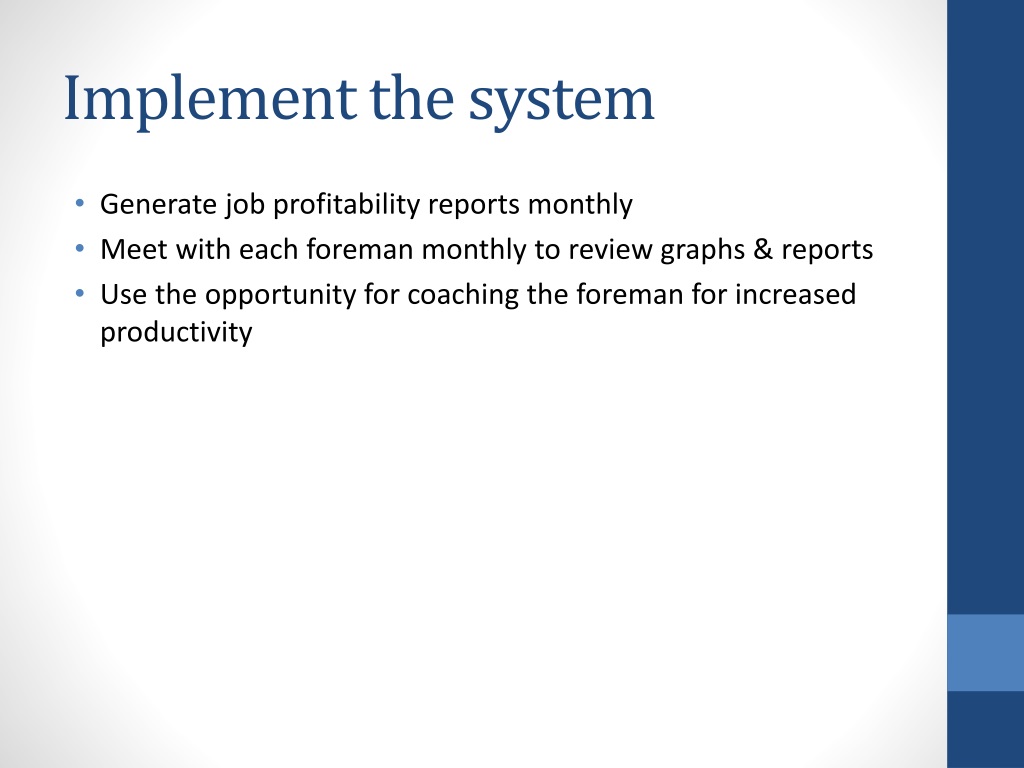 Implement the system

• Generate job profitability reports monthly
• Meet with each foreman monthly to review graphs & reports
• Use the opportunity for coaching the foreman for increased productivity